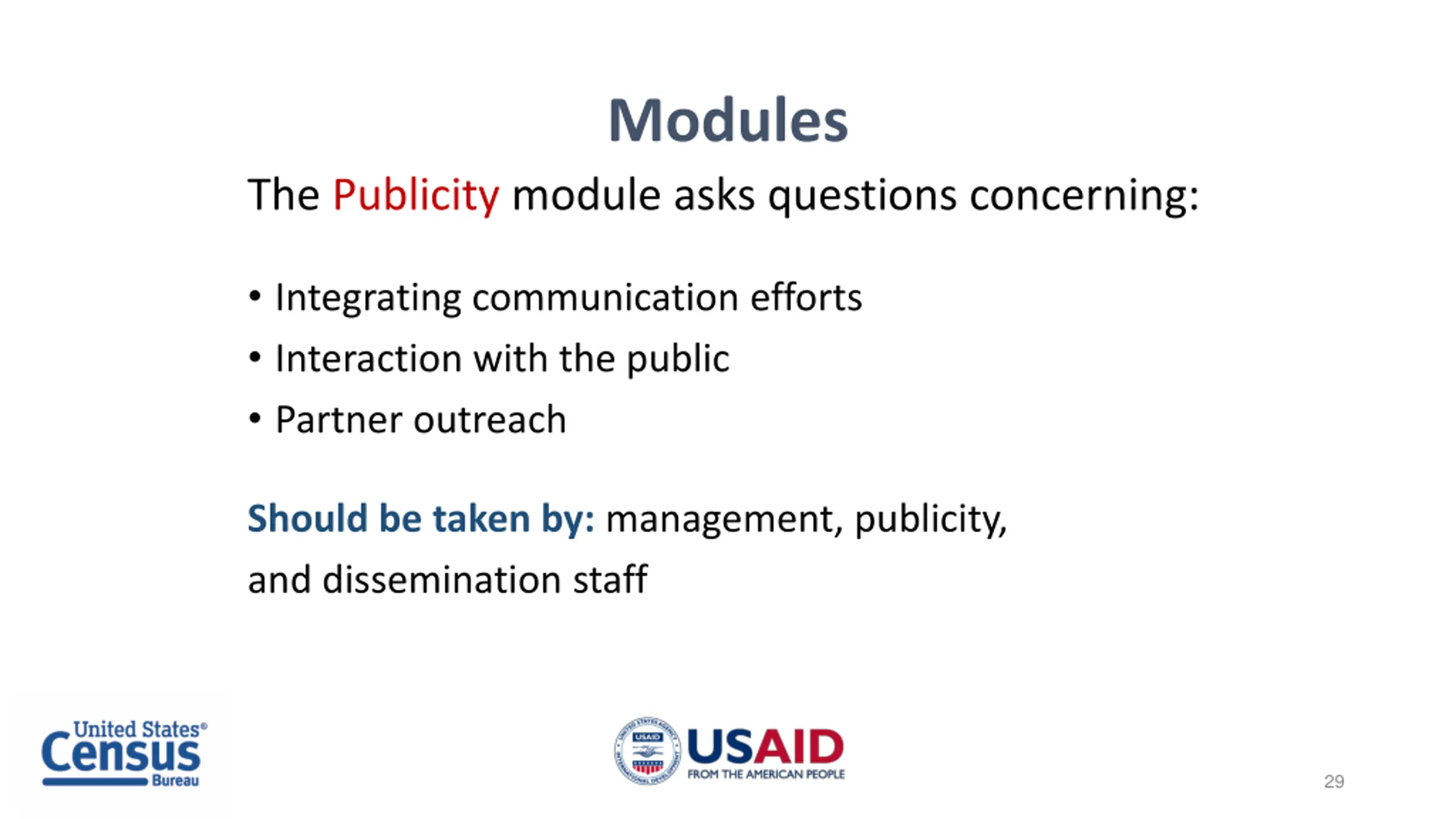 Modules

The Publicity module asks questions concerning:

• Integrating communication efforts
• Interaction with the public
• Partner outreach

Should be taken by: management, publicity, and dissemination staff

United States® Census Bureau

UNITED STATES AGENCY INTERNATIONAL DEVELOPMENT USAID

USAID FROM THE AMERICAN PEOPLE

29